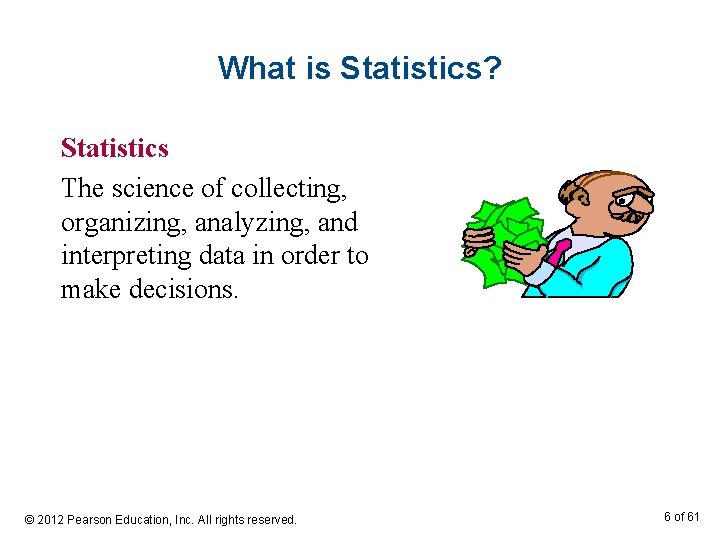 What is Statistics?

Statistics

The science of collecting, organizing, analyzing, and interpreting data in order to make decisions.

© 2012 Pearson Education, Inc. All rights reserved.

6 of 61